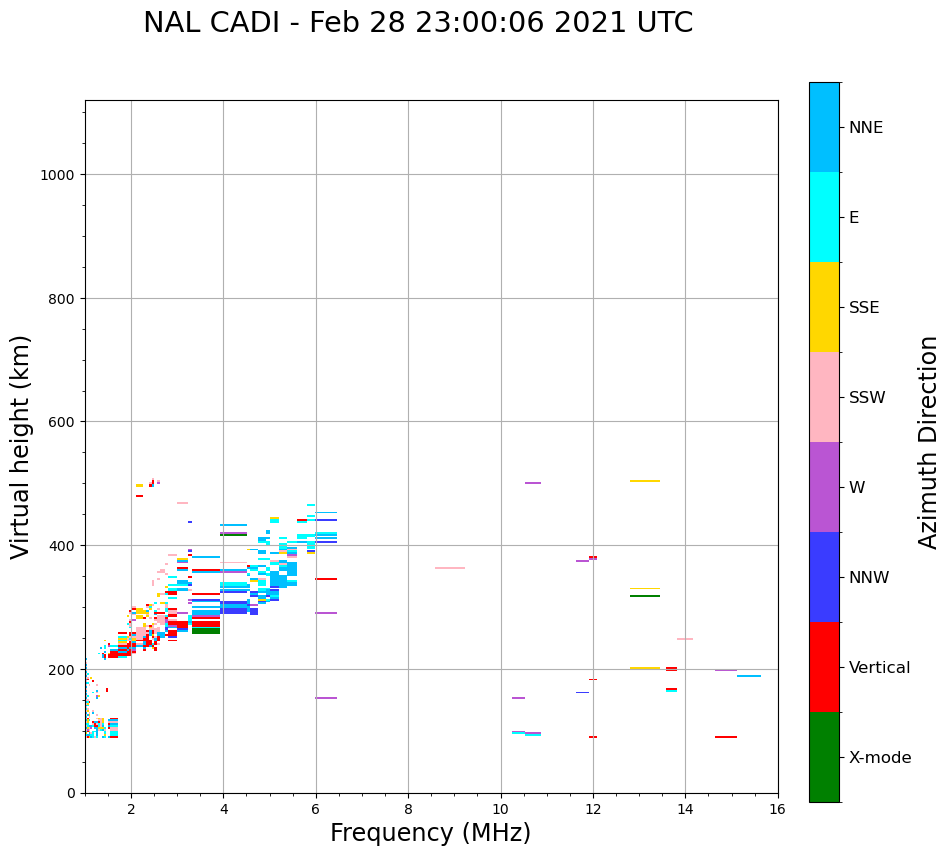 NAL CADI - Feb 28 23:00:06 2021 UTC

Virtual height (km)

1000
800
600
400
200
0

2
4
6
8
10
12
14
16

Frequency (MHz)

NNE
E
SSE
SSW
W
NNW
Vertical
X-mode

Azimuth Direction